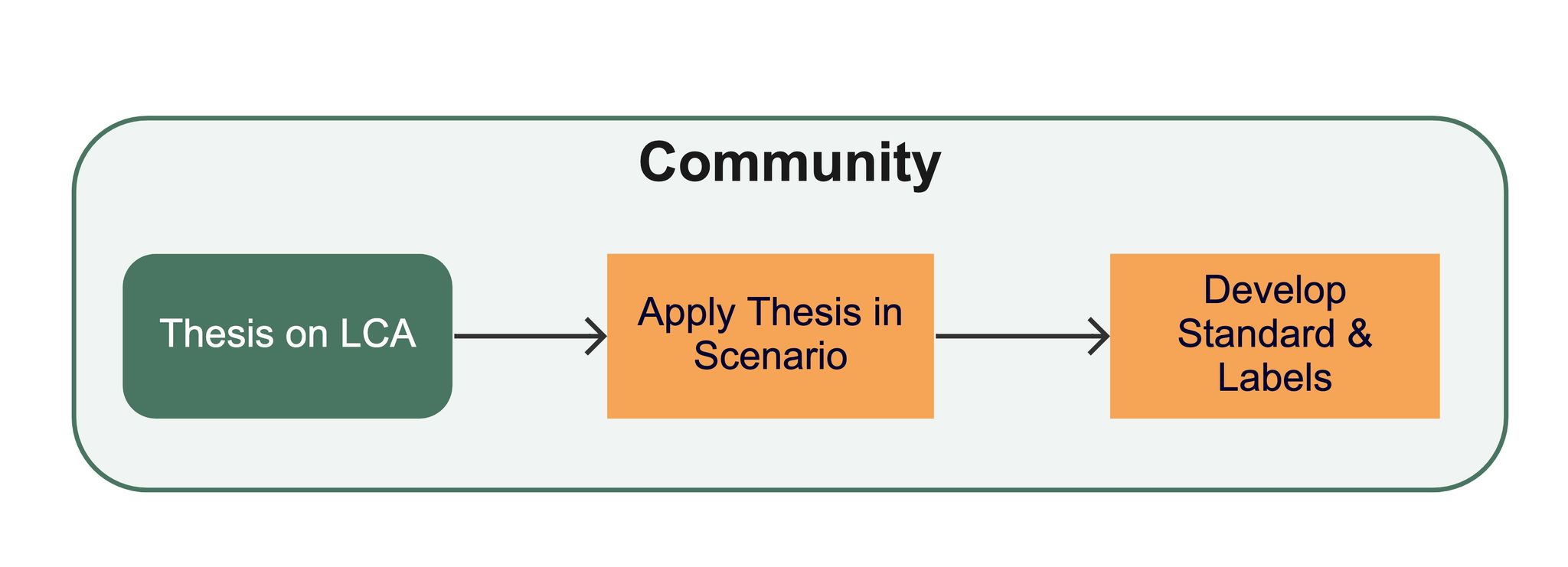 Community

Thesis on LCA

Apply Thesis in Scenario

Develop Standard & Labels